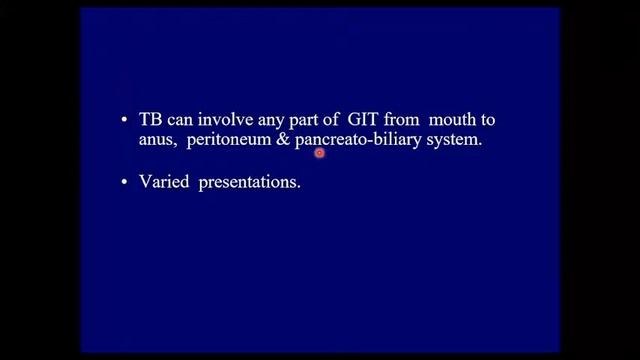 • TB can involve any part of GIT from mouth to anus, peritoneum & pancreato-biliary system.

• Varied presentations.